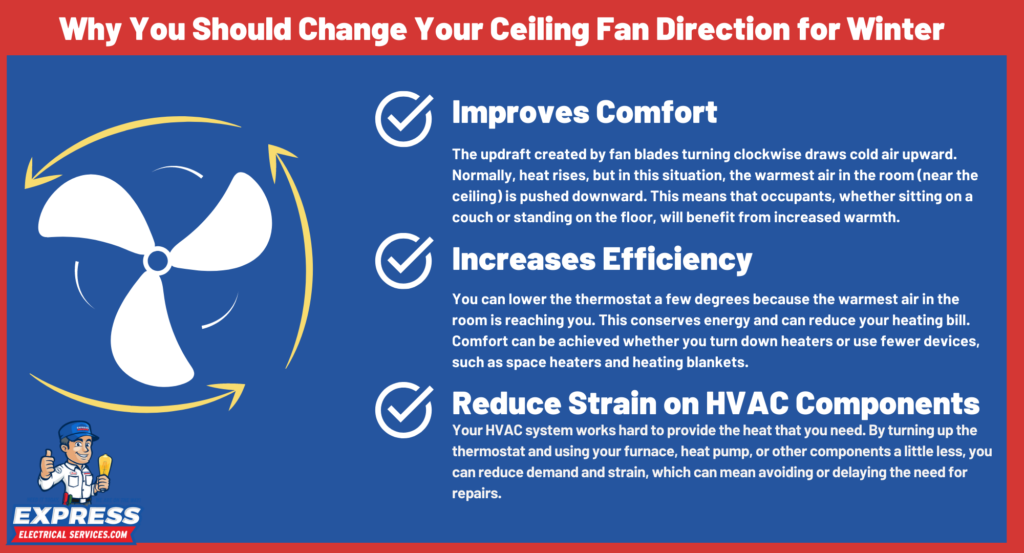 Why You Should Change Your Ceiling Fan Direction for Winter

Improves Comfort

The updraft created by fan blades turning clockwise draws cold air upward. Normally, heat rises, but in this situation, the warmest air in the room (near the ceiling) is pushed downward. This means that occupants, whether sitting on a couch or standing on the floor, will benefit from increased warmth.

Increases Efficiency

You can lower the thermostat a few degrees because the warmest air in the room is reaching you. This conserves energy and can reduce your heating bill. Comfort can be achieved whether you turn down heaters or use fewer devices, such as space heaters and heating blankets.

Reduce Strain on HVAC Components

Your HVAC system works hard to provide the heat that you need. By turning up the thermostat and using your furnace, heat pump, or other components a little less, you can reduce demand and strain, which can mean avoiding or delaying the need for repairs.

EXPRESS
ELECTRICAL SERVICES.COM